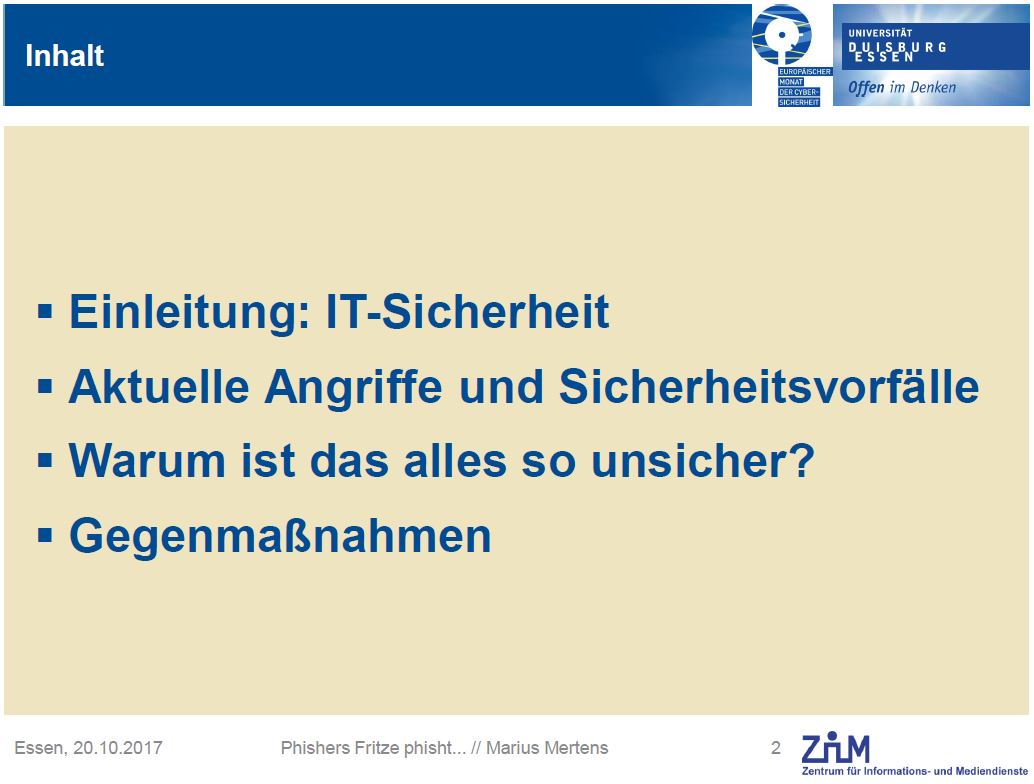 Inhalt

EUROPÄISCHER MONAT DER CYBER-SICHERHEIT

UNIVERSITÄT DUISBURG ESSEN

Offen im Denken

▪ Einleitung: IT-Sicherheit
▪ Aktuelle Angriffe und Sicherheitsvorfälle
▪ Warum ist das alles so unsicher?
▪ Gegenmaßnahmen

Essen, 20.10.2017

Phishers Fritze phisht... // Marius Mertens

2

ZIM

Zentrum für Informations- und Mediendienste